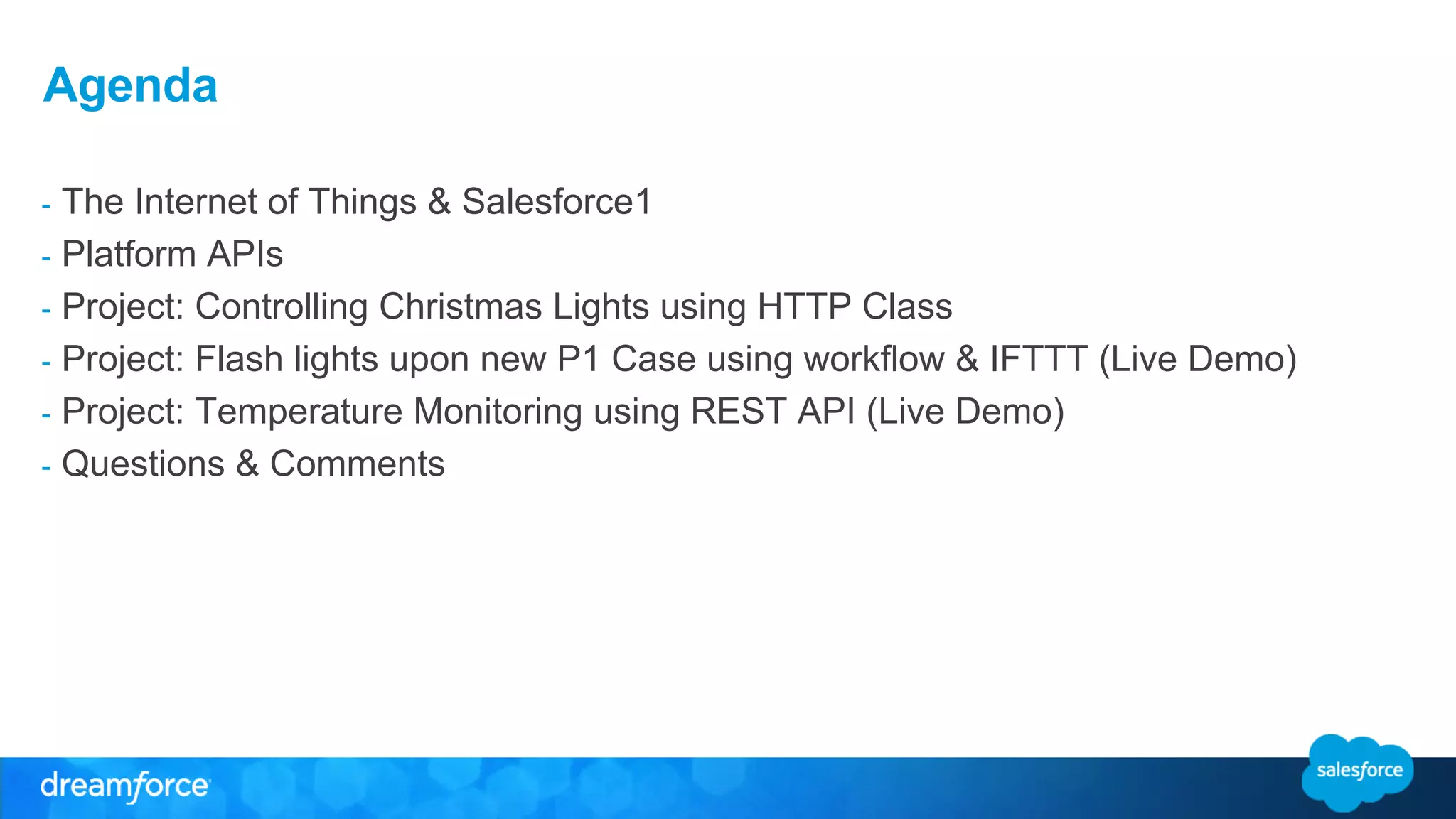 Agenda

- The Internet of Things & Salesforce1
- Platform APIs
- Project: Controlling Christmas Lights using HTTP Class
- Project: Flash lights upon new P1 Case using workflow & IFTTT (Live Demo)
- Project: Temperature Monitoring using REST API (Live Demo)
- Questions & Comments

dreamforce

salesforce